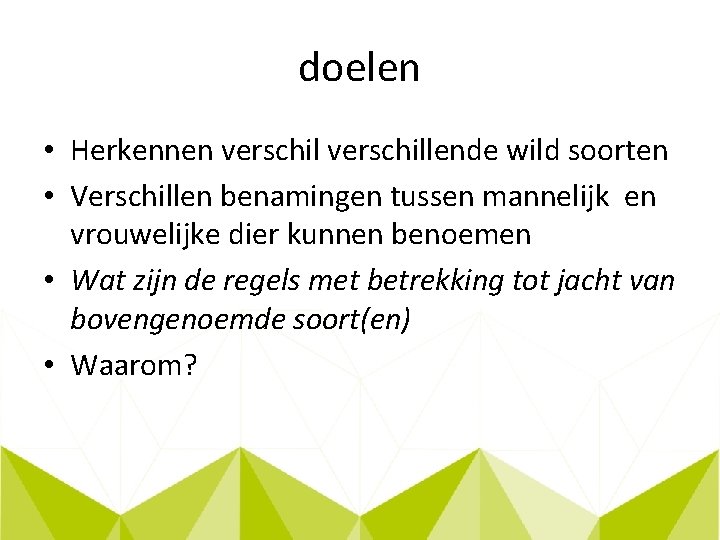 doelen

• Herkennen verschil verschillende wild soorten
• Verschillen benamingen tussen mannelijk en vrouwelijke dier kunnen benoemen
• Wat zijn de regels met betrekking tot jacht van bovengenoemde soort(en)
• Waarom?